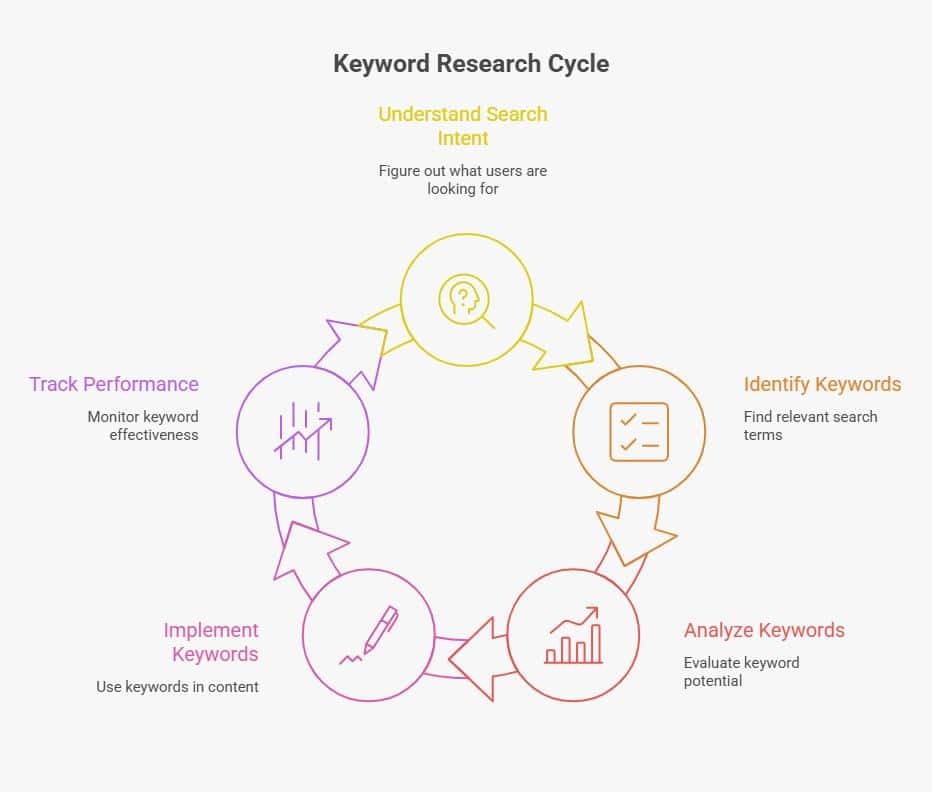 Keyword Research Cycle

Understand Search Intent

Figure out what users are looking for

Identify Keywords

Find relevant search terms

Analyze Keywords

Evaluate keyword potential

Implement Keywords

Use keywords in content

Track Performance

Monitor keyword effectiveness